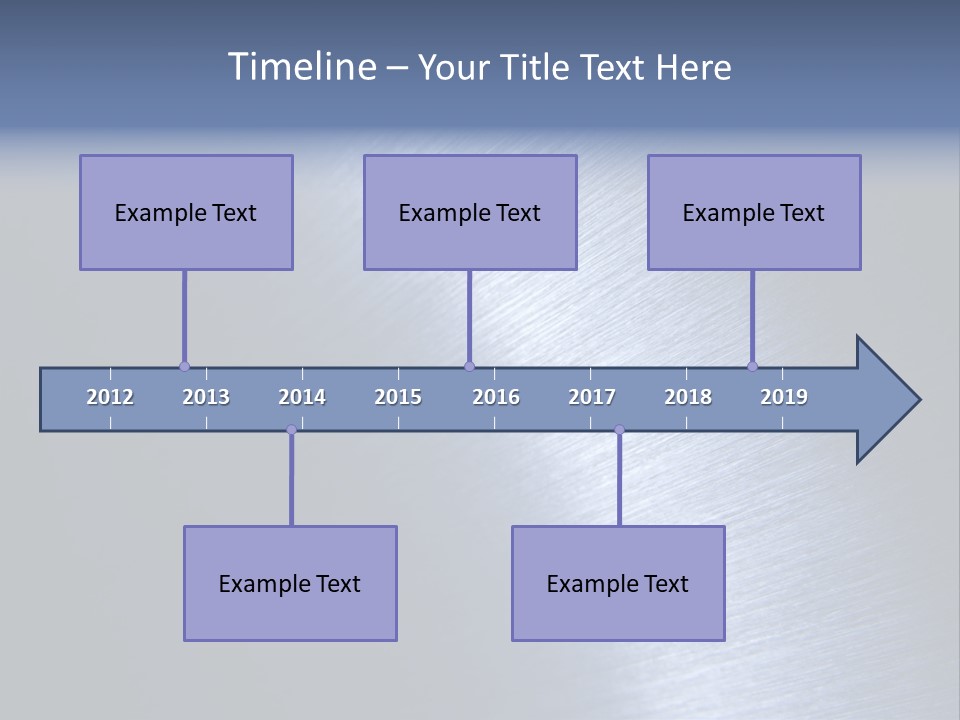 Timeline – Your Title Text Here

Example Text

Example Text

Example Text

2012 2013 2014 2015 2016 2017 2018 2019

Example Text

Example Text